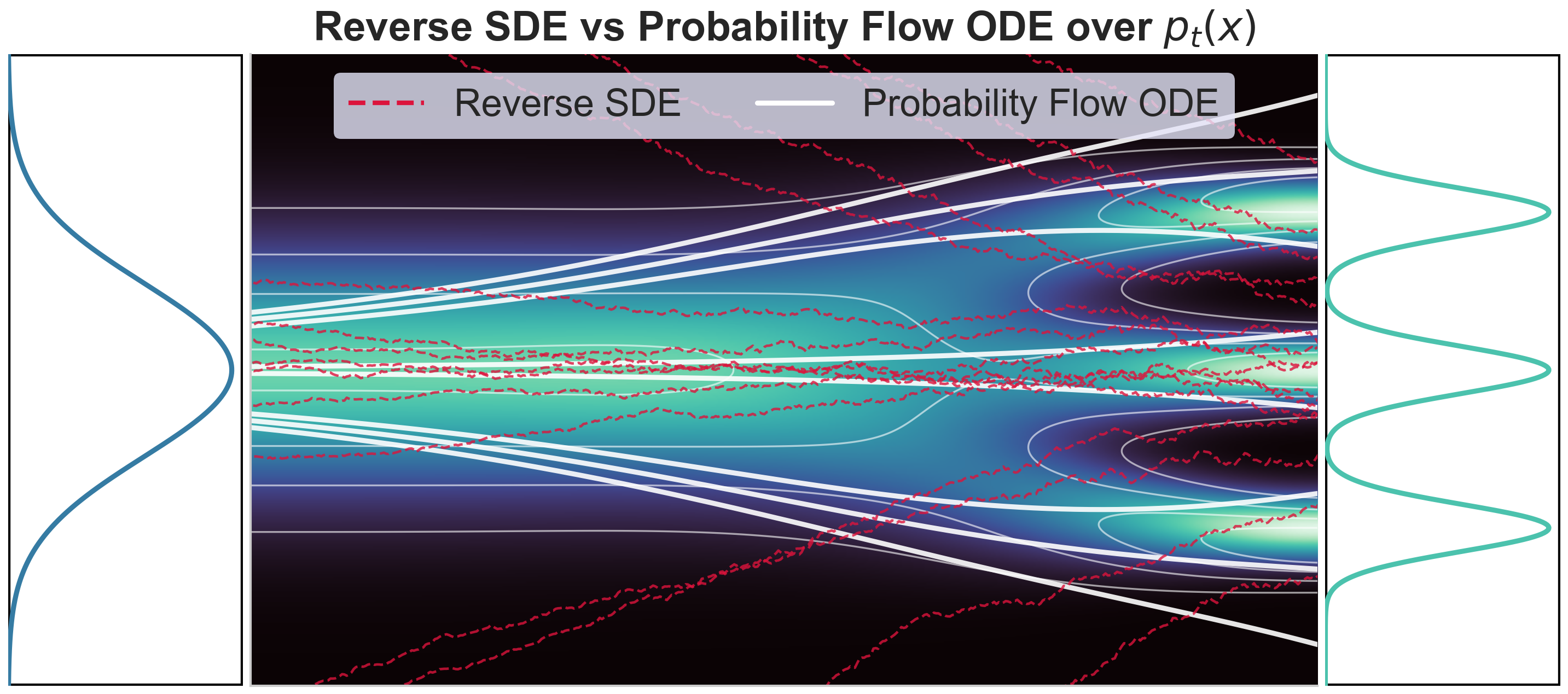 Reverse SDE vs Probability Flow ODE over $p_t(x)$

Reverse SDE
Probability Flow ODE